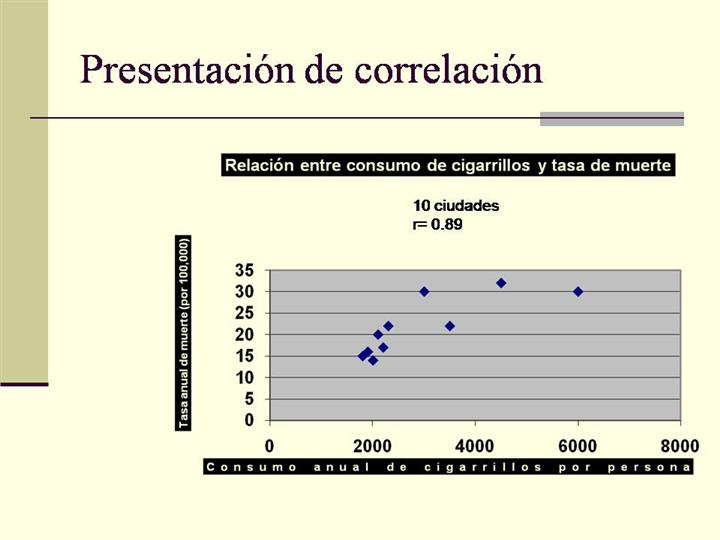 Presentación de correlación

Relación entre consumo de cigarrillos y tasa de muerte

10 ciudades
r= 0.89

Tasa anual de muerte (por 100,000)

35
30
25
20
15
10
5
0

0
2000
4000
6000
8000

Consumo anual de cigarrillos por persona